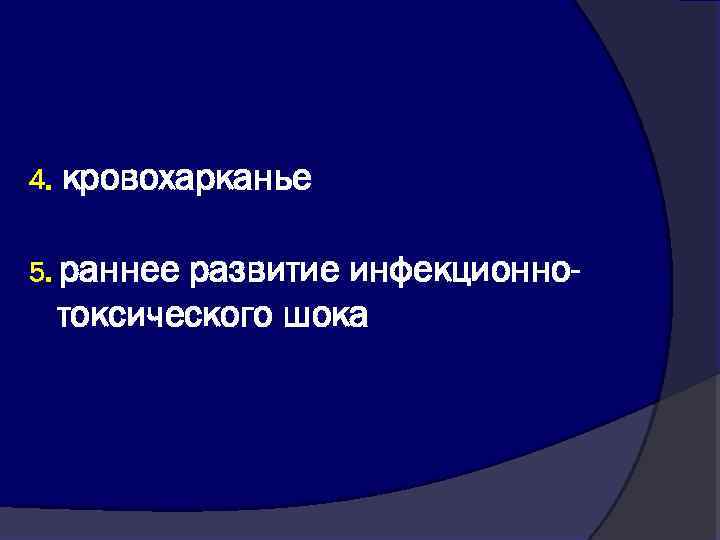 4. кровохарканье

5. раннее развитие инфекционно-токсического шока